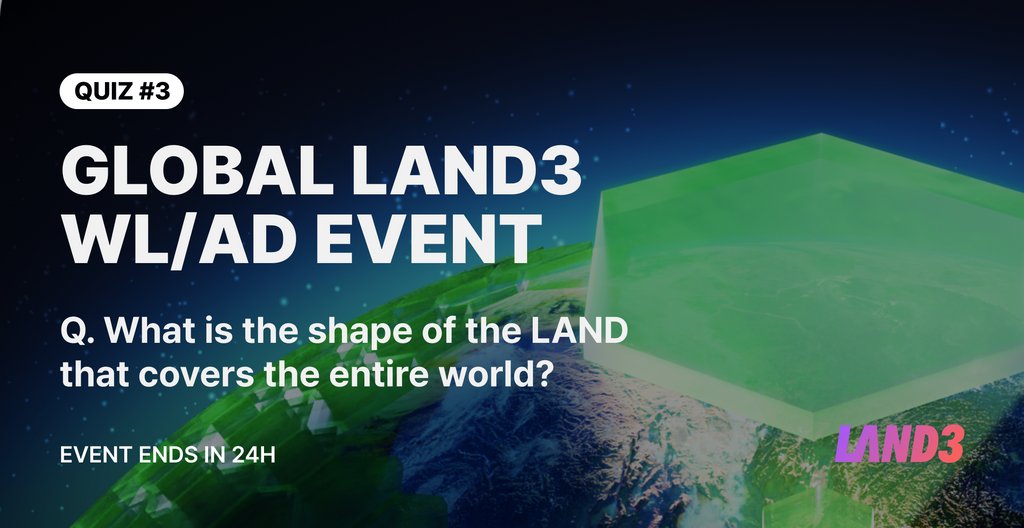 QUIZ #3

GLOBAL LAND3 WL/AD EVENT

Q. What is the shape of the LAND that covers the entire world?

EVENT ENDS IN 24H

LAND3